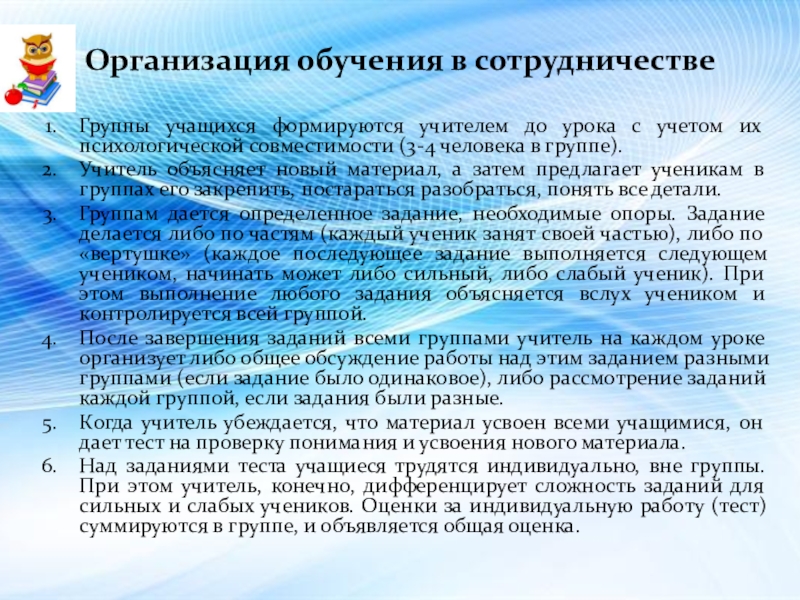 Организация обучения в сотрудничестве

1. Группы учащихся формируются учителем до урока с учетом их психологической совместимости (3-4 человека в группе).
2. Учитель объясняет новый материал, а затем предлагает ученикам в группах его закрепить, постараться разобраться, понять все детали.
3. Группам дается определенное задание, необходимые опоры. Задание делается либо по частям (каждый ученик занят своей частью), либо по «вертушке» (каждое последующее задание выполняется следующем учеником, начинать может либо сильный, либо слабый ученик). При этом выполнение любого задания объясняется вслух учеником и контролируется всей группой.
4. После завершения заданий всеми группами учитель на каждом уроке организует либо общее обсуждение работы над этим заданием разными группами (если задание было одинаковое), либо рассмотрение заданий каждой группой, если задания были разные.
5. Когда учитель убеждается, что материал усвоен всеми учащимися, он дает тест на проверку понимания и усвоения нового материала.
6. Над заданиями теста учащиеся трудятся индивидуально, вне группы. При этом учитель, конечно, дифференцирует сложность заданий для сильных и слабых учеников. Оценки за индивидуальную работу (тест) суммируются в группе, и объявляется общая оценка.